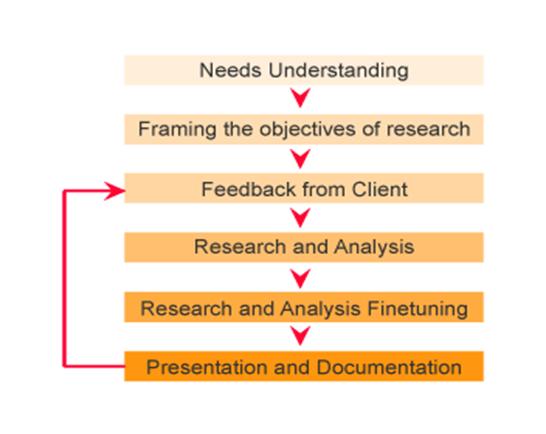 Needs Understanding

Framing the objectives of research

Feedback from Client

Research and Analysis

Research and Analysis Finetuning

Presentation and Documentation